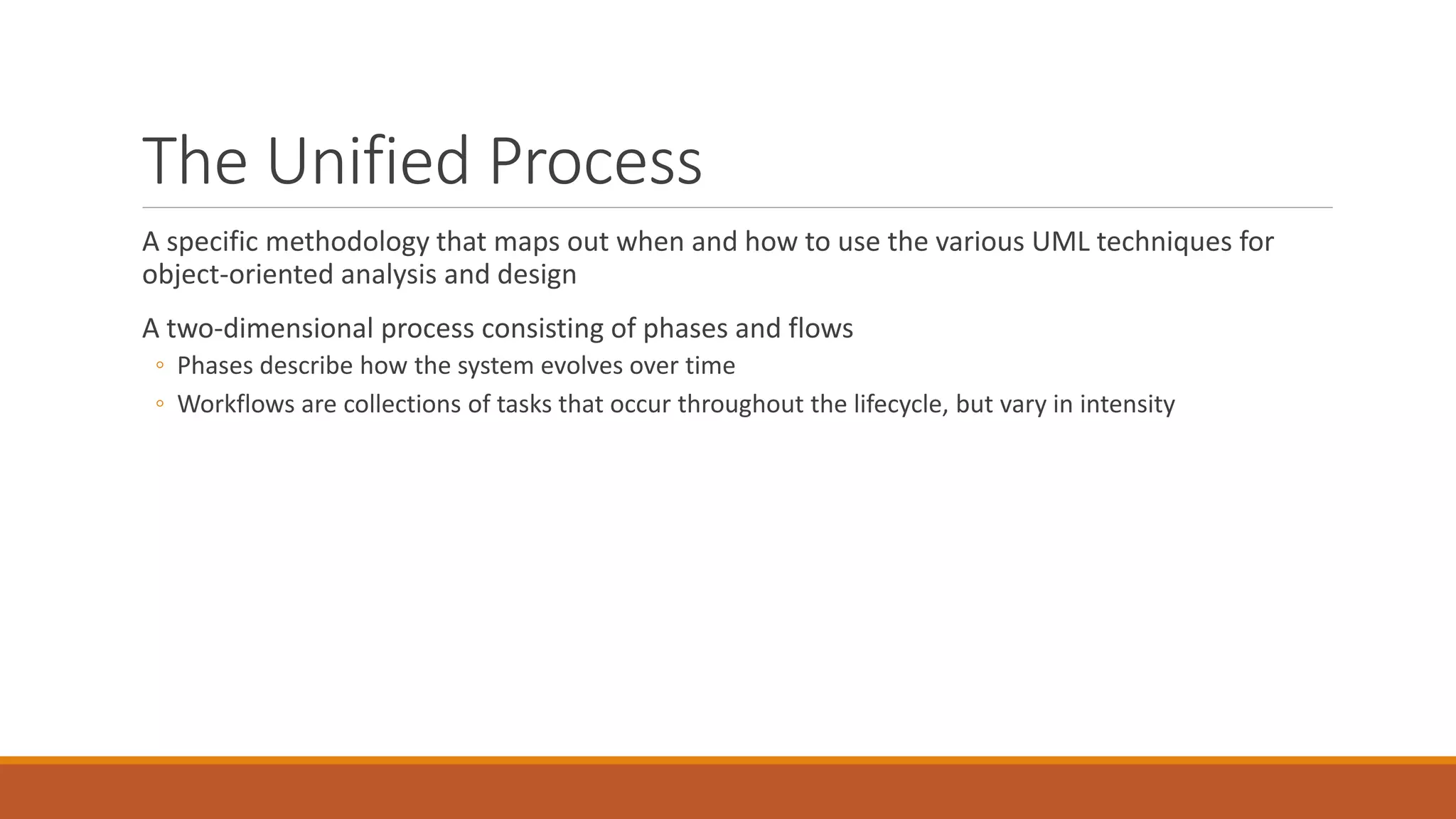 The Unified Process

A specific methodology that maps out when and how to use the various UML techniques for object-oriented analysis and design

A two-dimensional process consisting of phases and flows

◦ Phases describe how the system evolves over time

◦ Workflows are collections of tasks that occur throughout the lifecycle, but vary in intensity